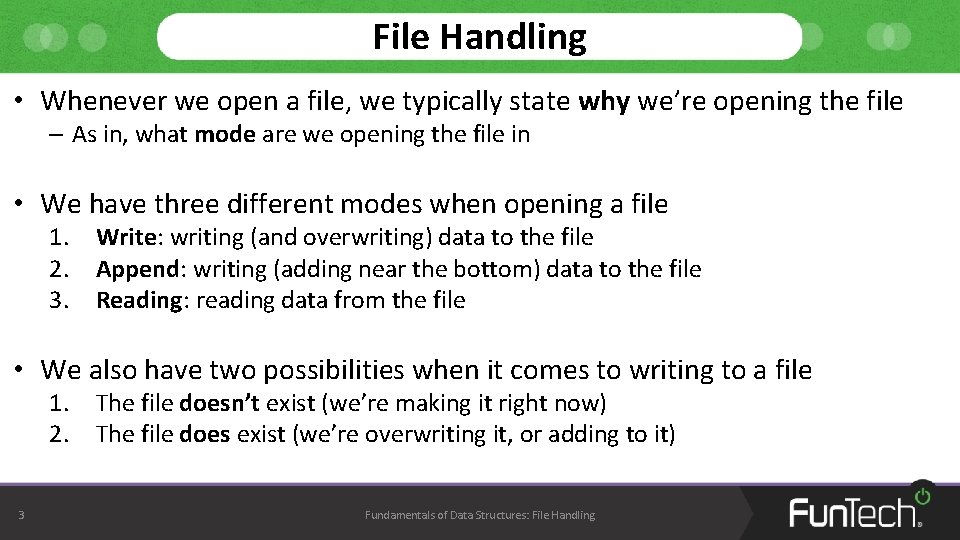 File Handling

• Whenever we open a file, we typically state why we're opening the file
– As in, what mode are we opening the file in

• We have three different modes when opening a file
1. Write: writing (and overwriting) data to the file
2. Append: writing (adding near the bottom) data to the file
3. Reading: reading data from the file

• We also have two possibilities when it comes to writing to a file
1. The file doesn't exist (we're making it right now)
2. The file does exist (we're overwriting it, or adding to it)

3

Fundamentals of Data Structures: File Handling

FunTech